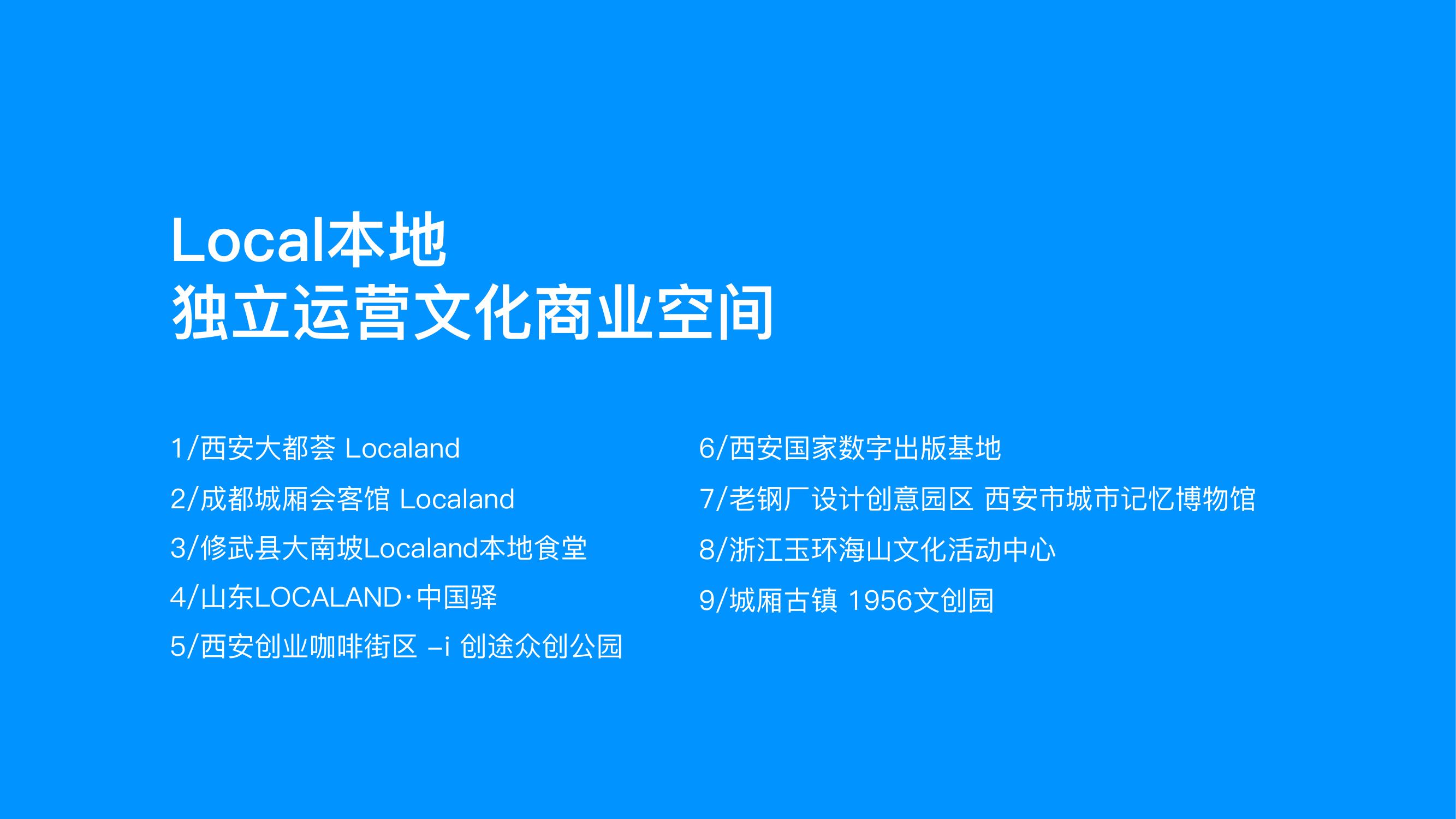 Local本地
独立运营文化商业空间

1/西安大都荟 Localand

2/成都城厢会客馆 Localand

3/修武县大南坡Localand本地食堂

4/山东LOCALAND·中国驿

5/西安创业咖啡街区 –i 创途众创公园

6/西安国家数字出版基地

7/老钢厂设计创意园区 西安市城市记忆博物馆

8/浙江玉环海山文化活动中心

9/城厢古镇 1956文创园